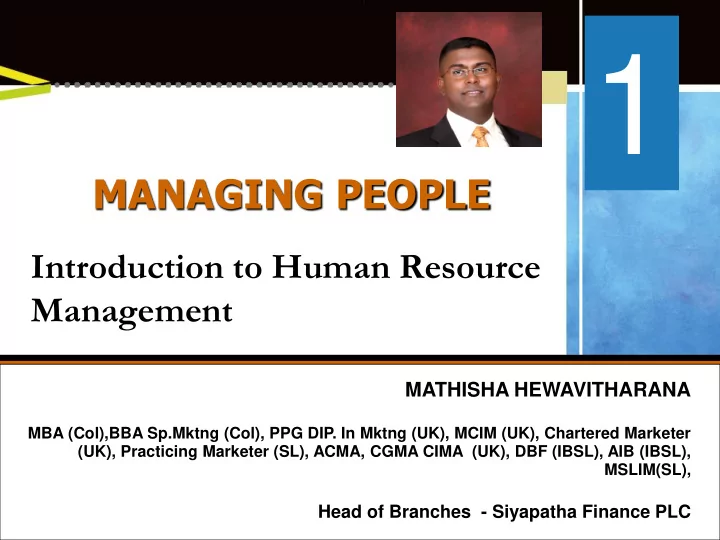 1

MANAGING PEOPLE

Introduction to Human Resource Management

MATHISHA HEWAVITHARANA

MBA (Col),BBA Sp.Mktng (Col), PPG DIP. In Mktng (UK), MCIM (UK), Chartered Marketer (UK), Practicing Marketer (SL), ACMA, CGMA CIMA (UK), DBF (IBSL), AIB (IBSL), MSLIM(SL),

Head of Branches - Siyapatha Finance PLC